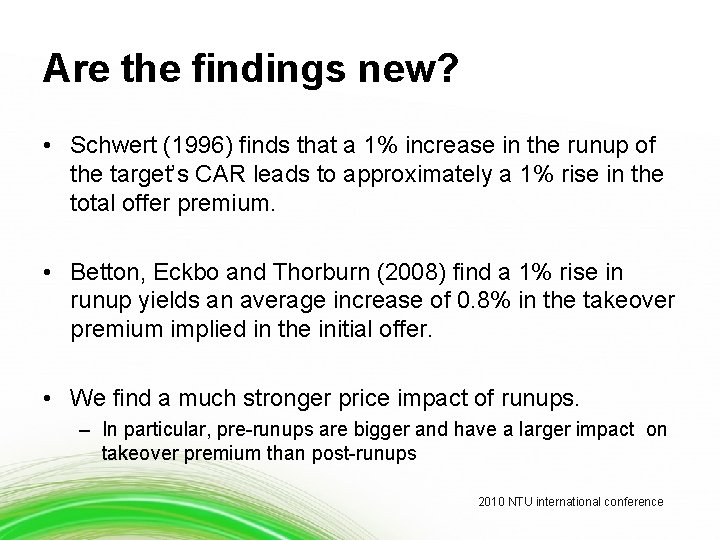 Are the findings new?

• Schwert (1996) finds that a 1% increase in the runup of the target's CAR leads to approximately a 1% rise in the total offer premium.

• Betton, Eckbo and Thorburn (2008) find a 1% rise in runup yields an average increase of 0.8% in the takeover premium implied in the initial offer.

• We find a much stronger price impact of runups.
– In particular, pre-runups are bigger and have a larger impact on takeover premium than post-runups

2010 NTU international conference